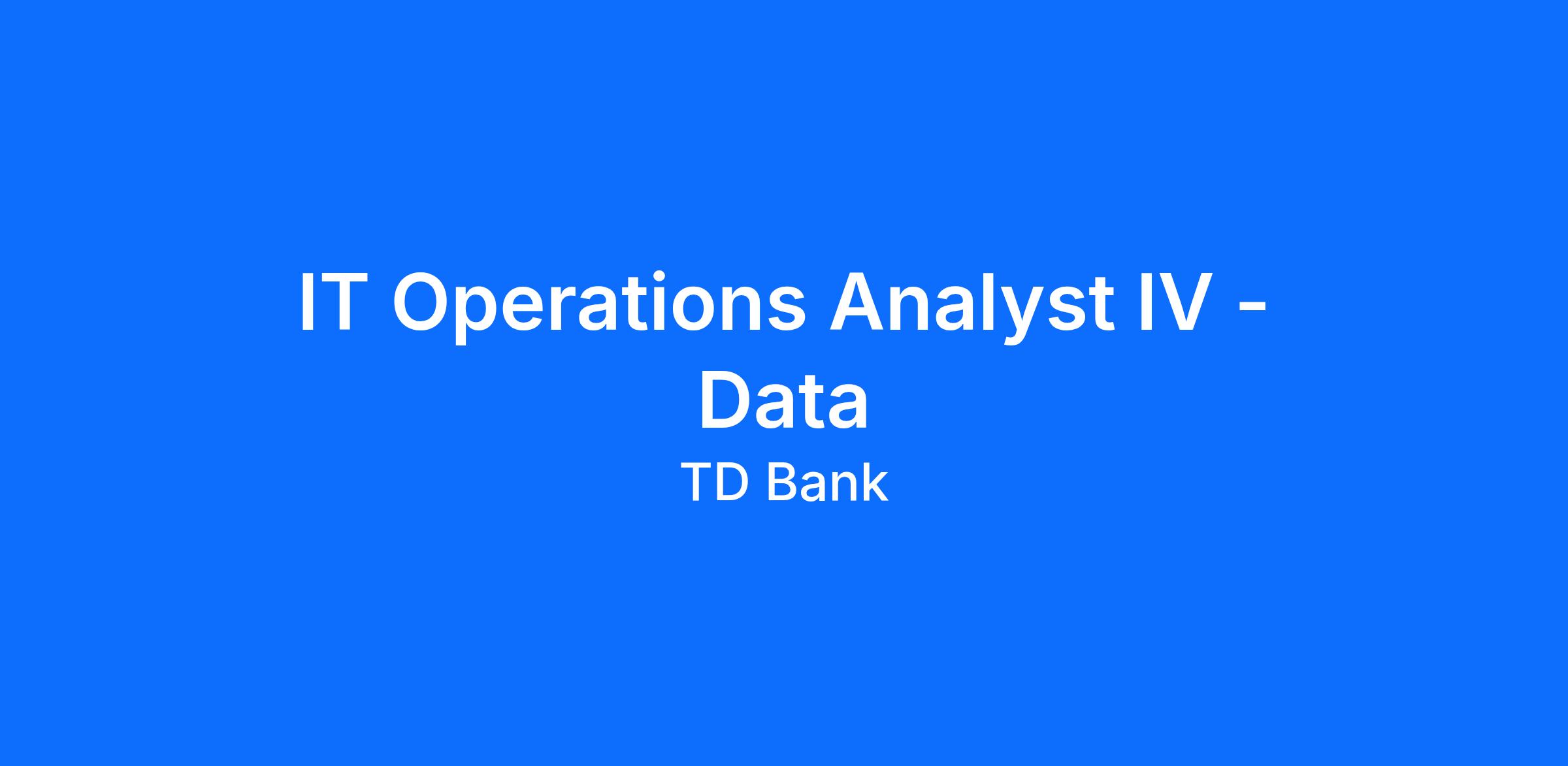 IT Operations Analyst IV - Data

TD Bank